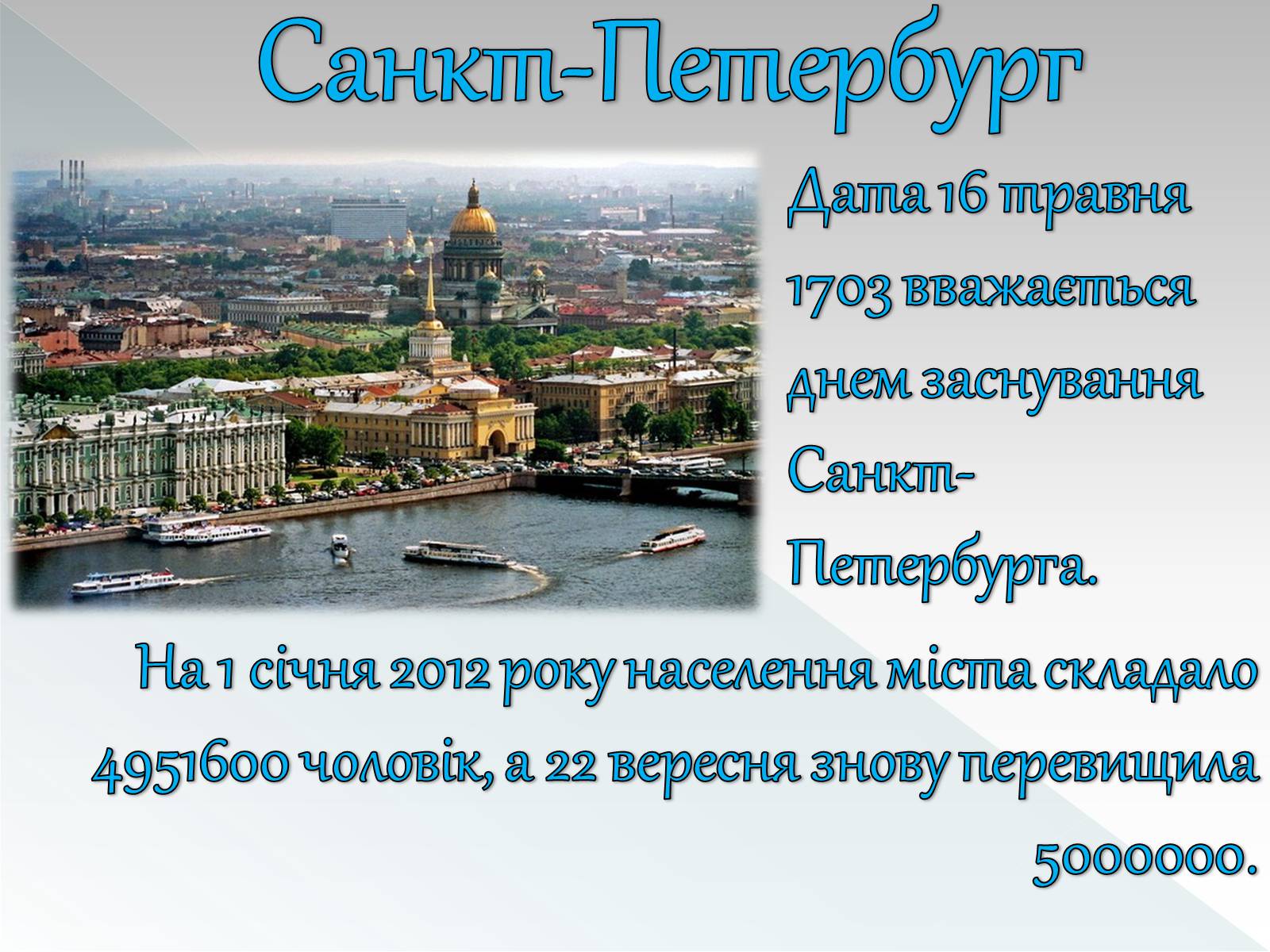 Санкт-Петербург

Дата 16 травня 1703 вважається днем заснування Санкт-Петербурга.

На 1 січня 2012 року населення міста складало 4951600 чоловік, а 22 вересня знову перевищила 5000000.